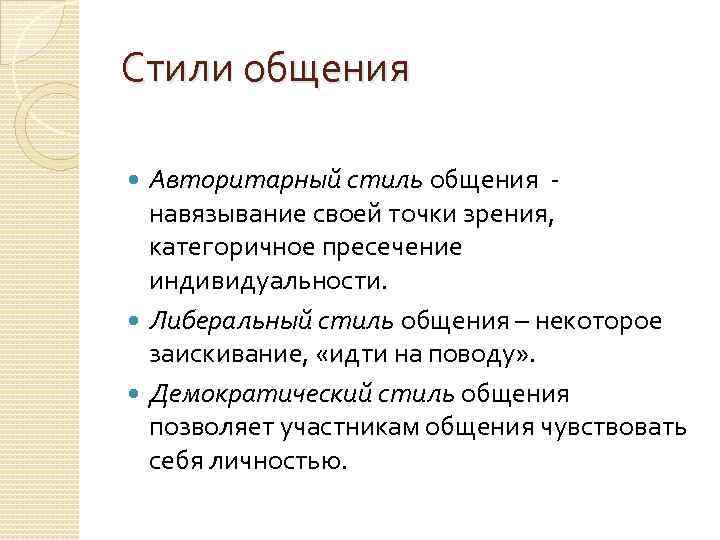 Стили общения

Авторитарный стиль общения - навязывание своей точки зрения, категоричное пресечение индивидуальности.

Либеральный стиль общения – некоторое заискивание, «идти на поводу».

Демократический стиль общения позволяет участникам общения чувствовать себя личностью.